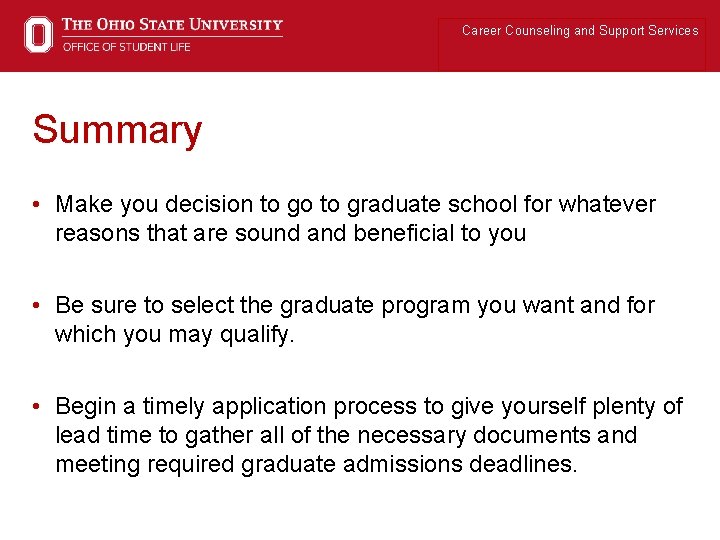 THE OHIO STATE UNIVERSITY
OFFICE OF STUDENT LIFE

Career Counseling and Support Services

Summary

• Make you decision to go to graduate school for whatever reasons that are sound and beneficial to you

• Be sure to select the graduate program you want and for which you may qualify.

• Begin a timely application process to give yourself plenty of lead time to gather all of the necessary documents and meeting required graduate admissions deadlines.